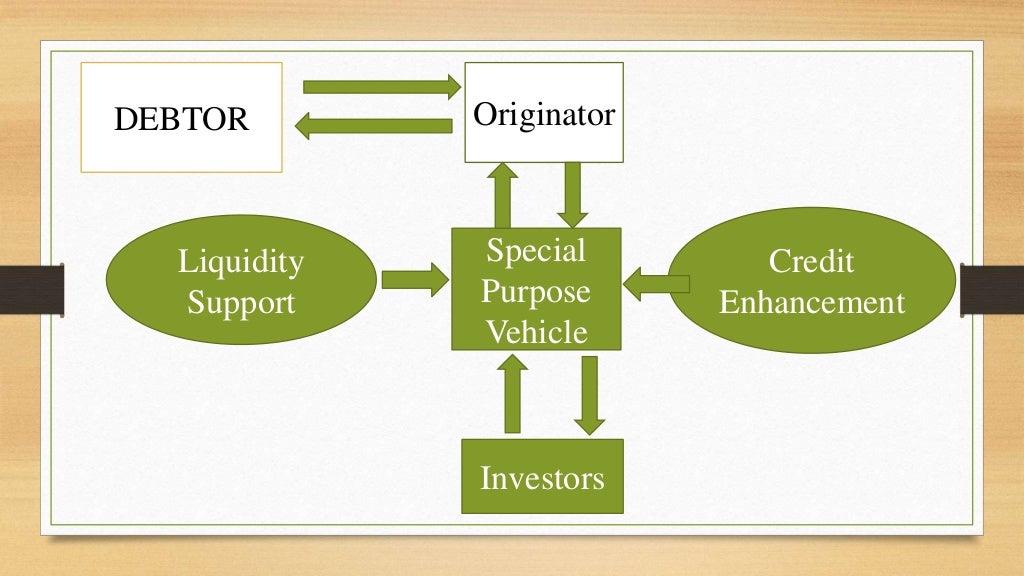 DEBTOR

Originator

Liquidity Support

Special Purpose Vehicle

Credit Enhancement

Investors